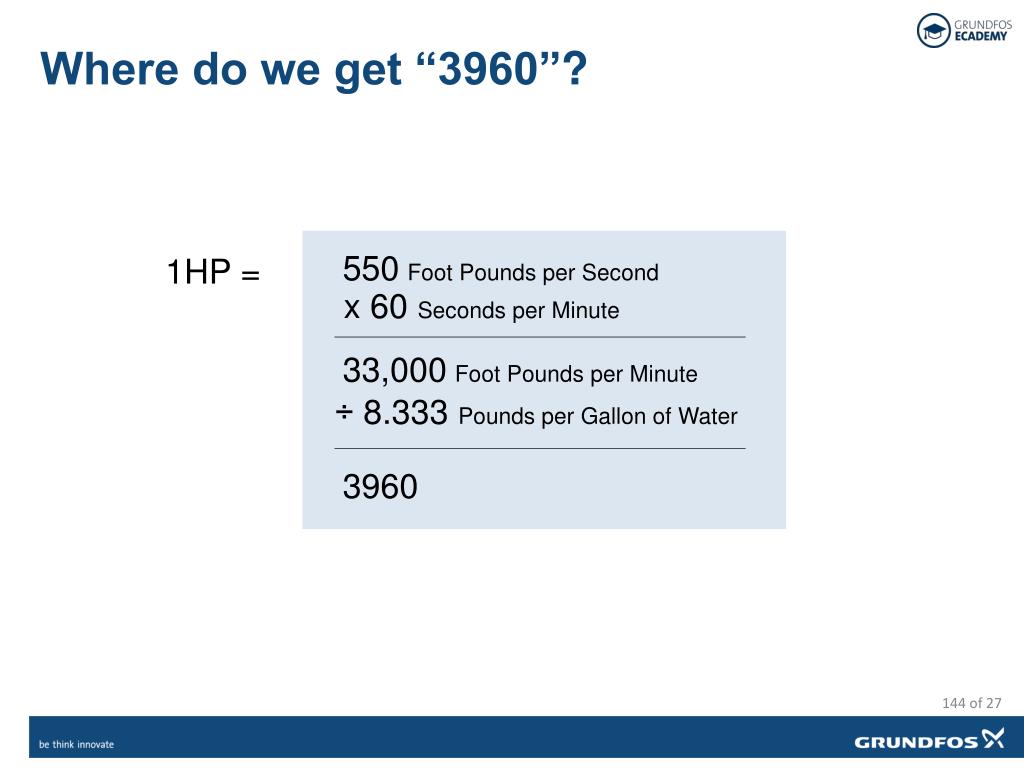 GRUNDFOS ECADEMY

Where do we get “3960”?

1HP =

550 Foot Pounds per Second
x 60 Seconds per Minute

33,000 Foot Pounds per Minute
÷ 8.333 Pounds per Gallon of Water

3960

144 of 27

be think innovate

GRUNDFOS